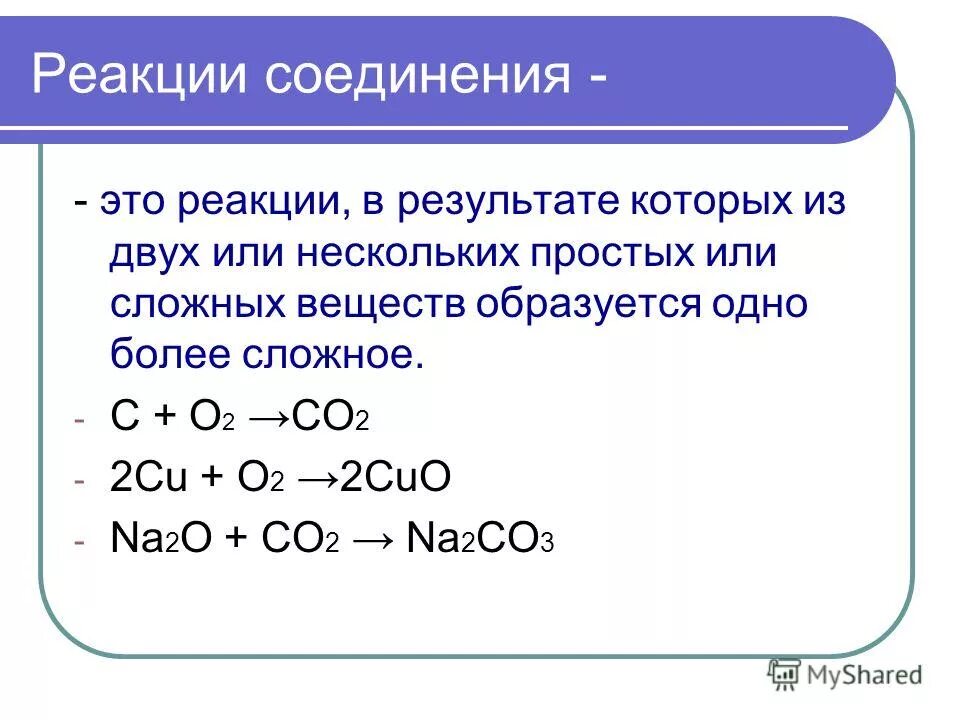 Реакции соединения -

- это реакции, в результате которых из двух или нескольких простых или сложных веществ образуется одно более сложное.

- $C + O_2 \rightarrow CO_2$
- $2Cu + O_2 \rightarrow 2CuO$
- $Na_2O + CO_2 \rightarrow Na_2CO_3$

MyShared